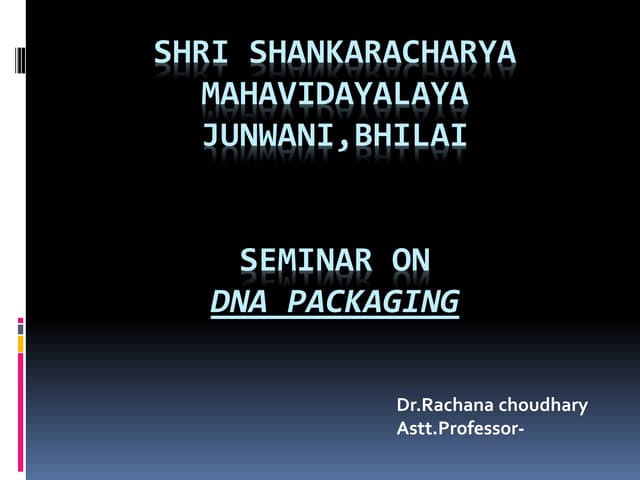 SHRI SHANKARACHARYA MAHAVIDAYALAYA JUNWANI,BHILAI

SEMINAR ON
DNA PACKAGING

Dr.Rachana choudhary
Astt.Professor-